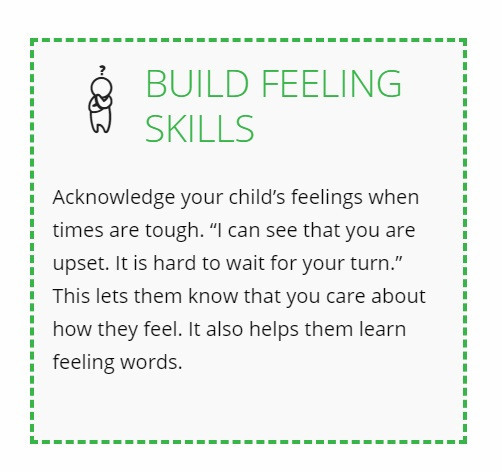 ?

BUILD FEELING SKILLS

Acknowledge your child’s feelings when times are tough. “I can see that you are upset. It is hard to wait for your turn.” This lets them know that you care about how they feel. It also helps them learn feeling words.